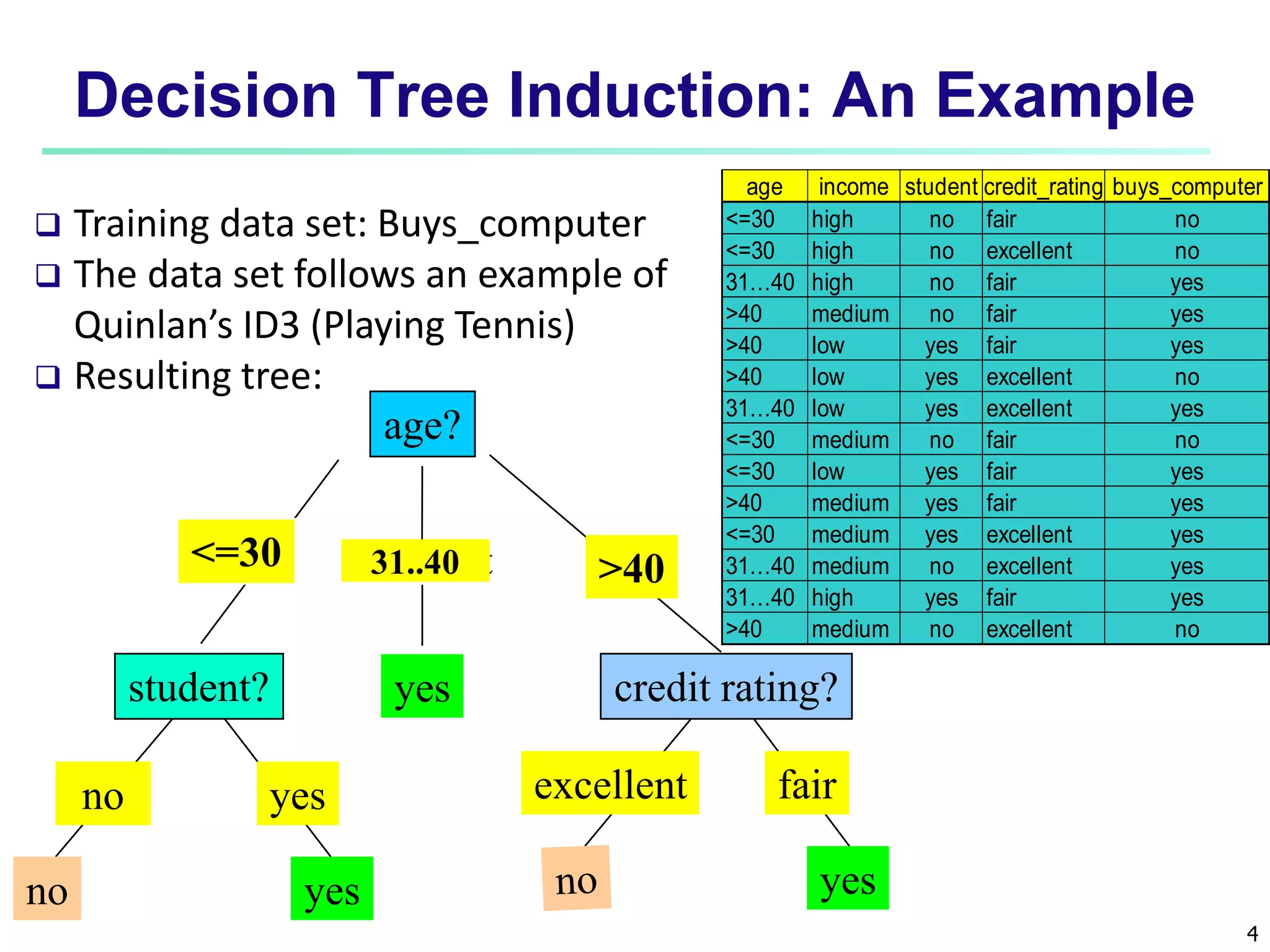 Decision Tree Induction: An Example

❑ Training data set: Buys_computer
❑ The data set follows an example of Quinlan's ID3 (Playing Tennis)
❑ Resulting tree:

| age | income | student | credit_rating | buys_computer |
|---|---|---|---|---|
| <=30 | high | no | fair | no |
| <=30 | high | no | excellent | no |
| 31…40 | high | no | fair | yes |
| >40 | medium | no | fair | yes |
| >40 | low | yes | fair | yes |
| >40 | low | yes | excellent | no |
| 31…40 | low | yes | excellent | yes |
| <=30 | medium | no | fair | no |
| <=30 | low | yes | fair | yes |
| >40 | medium | yes | fair | yes |
| <=30 | medium | yes | excellent | yes |
| 31…40 | medium | no | excellent | yes |
| 31…40 | high | yes | fair | yes |
| >40 | medium | no | excellent | no |

age?
<=30
31..40
>40
student?
yes
credit rating?
no
yes
excellent
fair
no
yes
no
yes

4